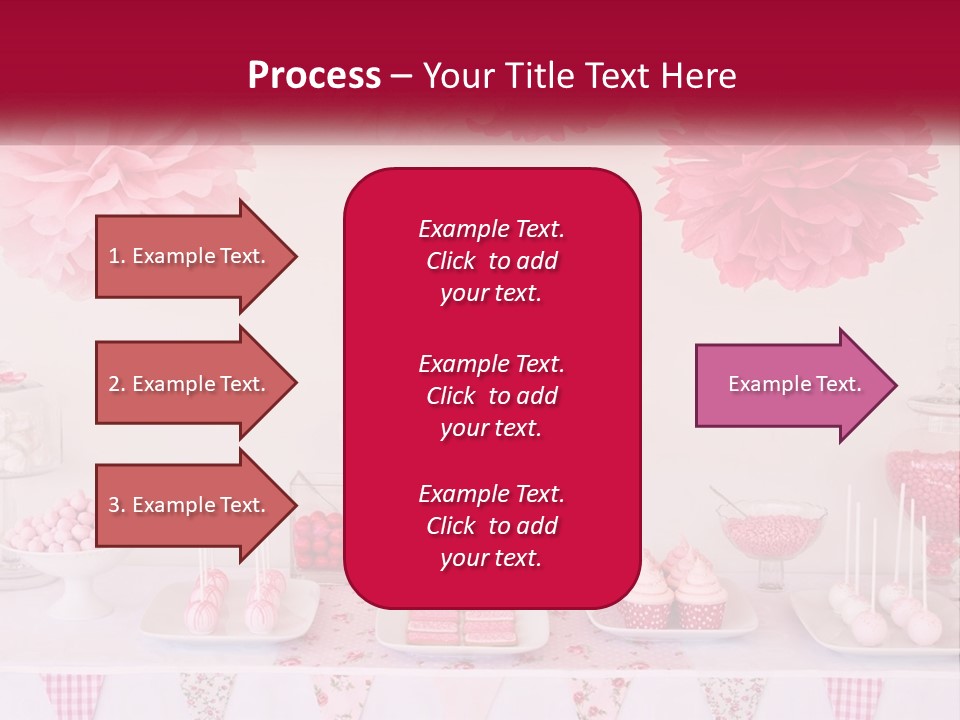 Process – Your Title Text Here

1. Example Text.

2. Example Text.

3. Example Text.

Example Text. Click to add your text.

Example Text. Click to add your text.

Example Text. Click to add your text.

Example Text.